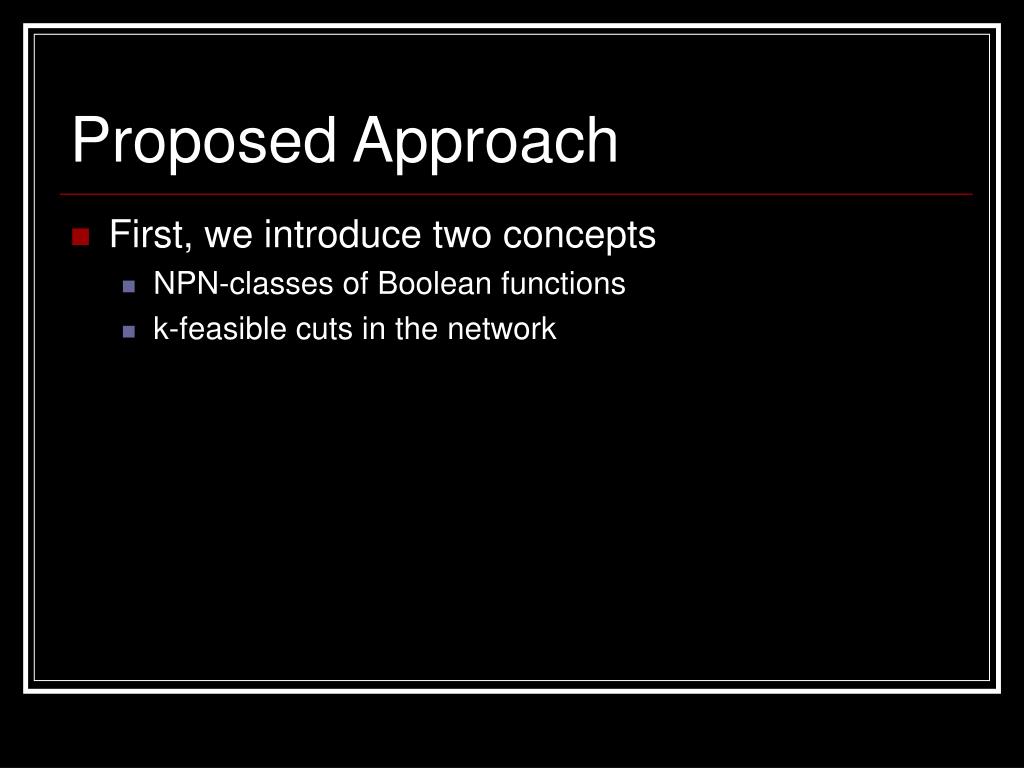 Proposed Approach

First, we introduce two concepts

NPN-classes of Boolean functions

k-feasible cuts in the network